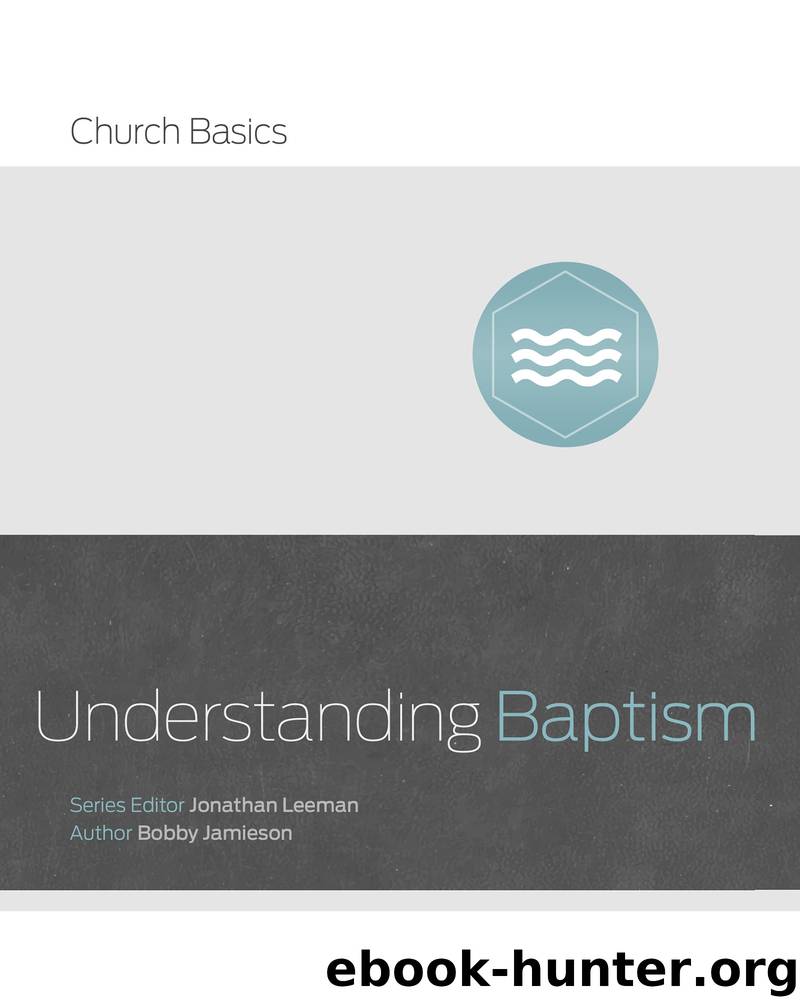 Church Basics

Understanding Baptism

Series Editor Jonathan Leeman
Author Bobby Jamieson

ebook-hunter.org